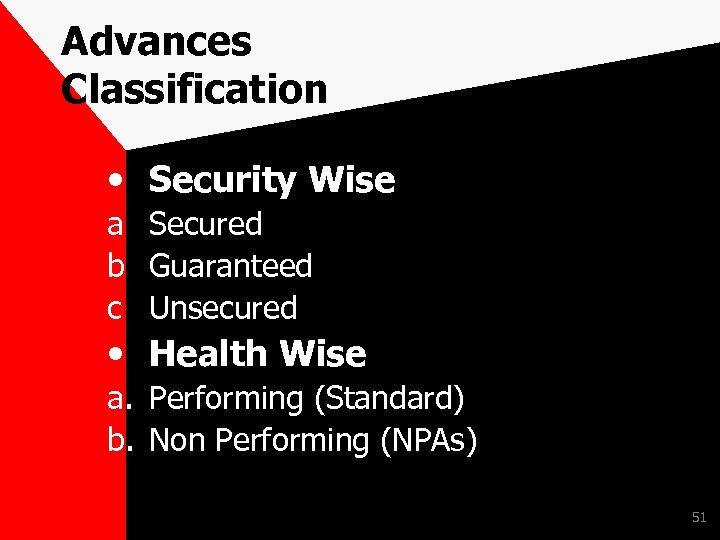 Advances Classification

• Security Wise
a Secured
b Guaranteed
c Unsecured
• Health Wise
a. Performing (Standard)
b. Non Performing (NPAs)

51